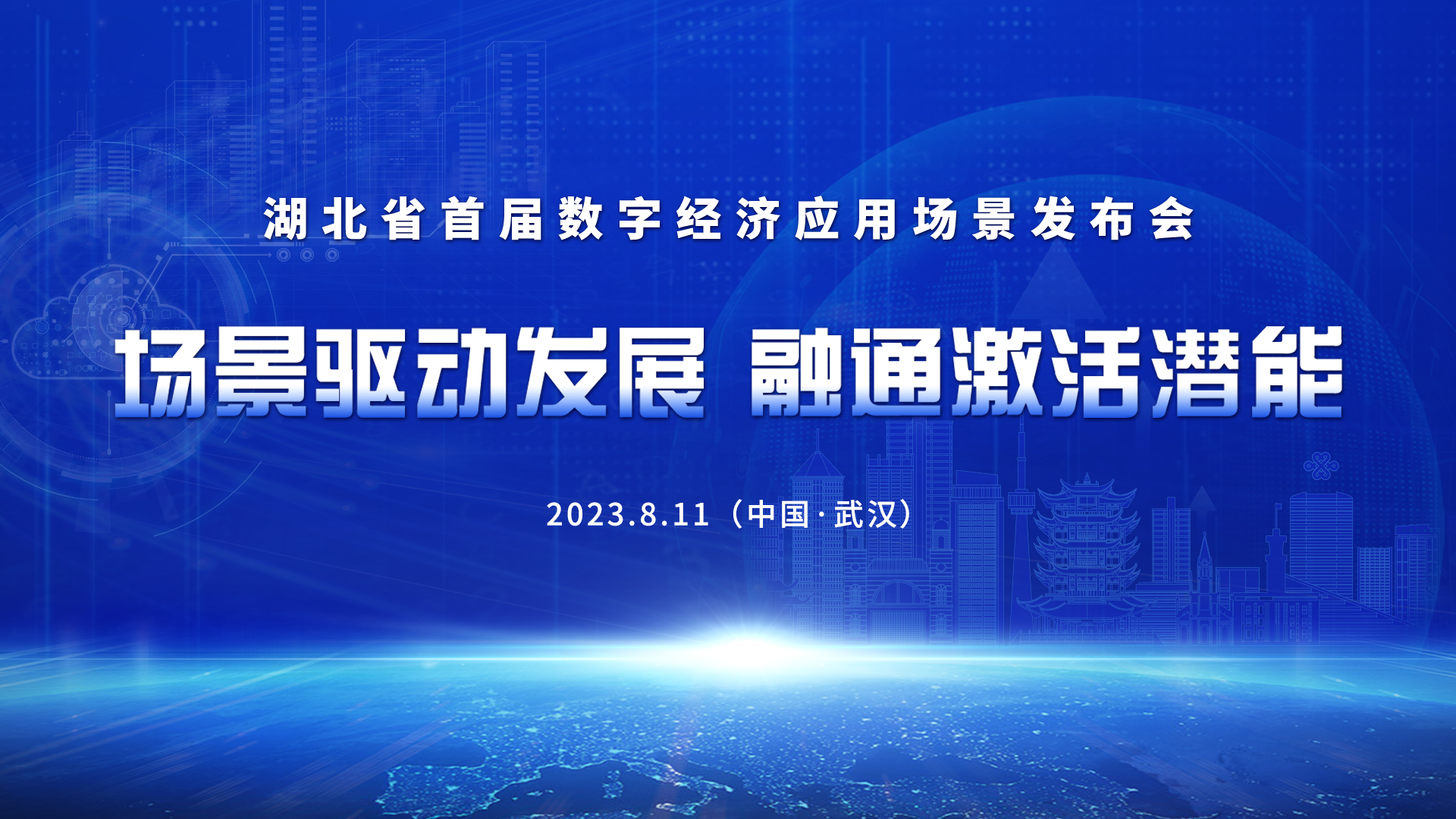 湖北省首届数字经济应用场景发布会

场景驱动发展 融通激活潜能

2023.8.11（中国·武汉）